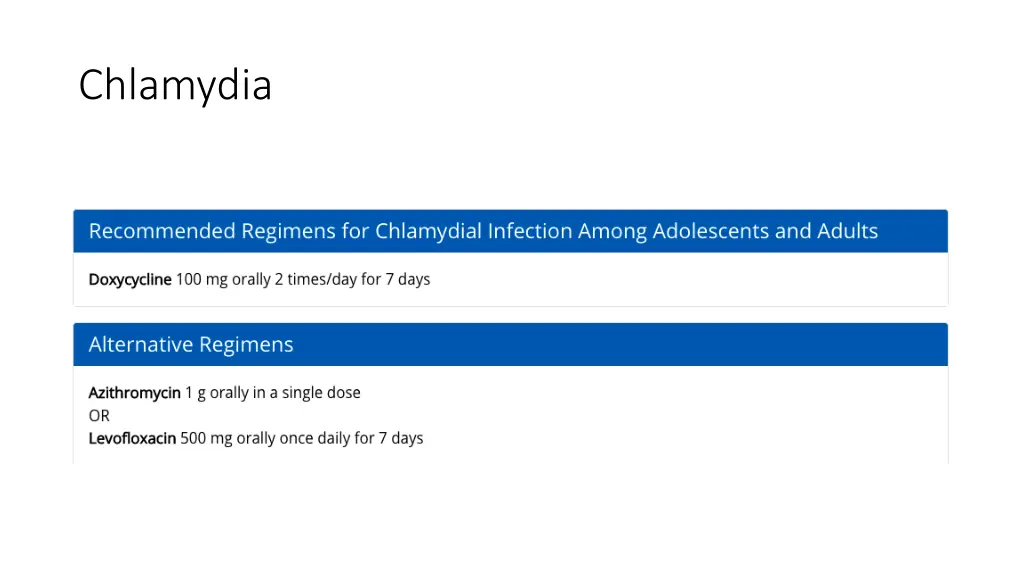 Chlamydia

Recommended Regimens for Chlamydial Infection Among Adolescents and Adults

Doxycycline 100 mg orally 2 times/day for 7 days

Alternative Regimens

Azithromycin 1 g orally in a single dose
OR
Levofloxacin 500 mg orally once daily for 7 days